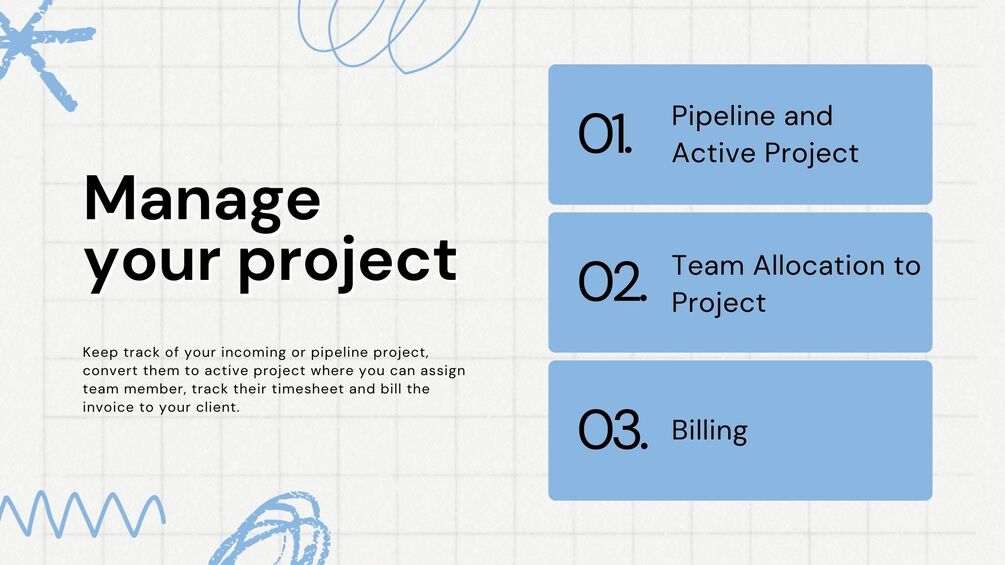 Manage your project

Keep track of your incoming or pipeline project, convert them to active project where you can assign team member, track their timesheet and bill the invoice to your client.

01. Pipeline and Active Project

02. Team Allocation to Project

03. Billing